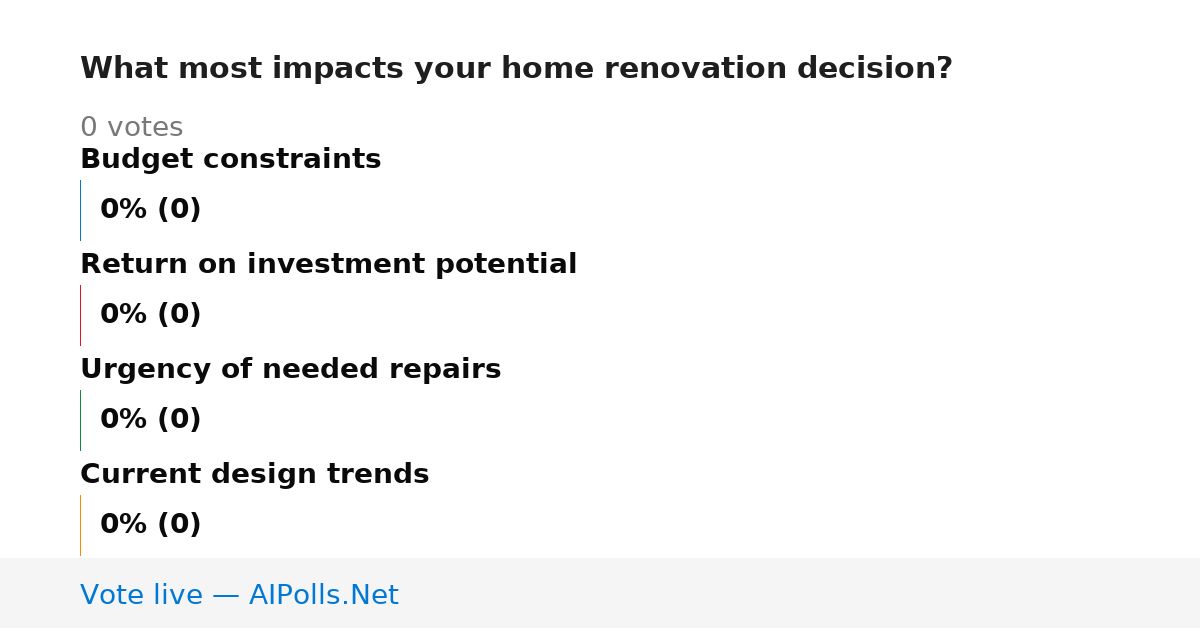 What most impacts your home renovation decision?

0 votes

Budget constraints

0% (0)

Return on investment potential

0% (0)

Urgency of needed repairs

0% (0)

Current design trends

0% (0)

Vote live — AIPolls.Net